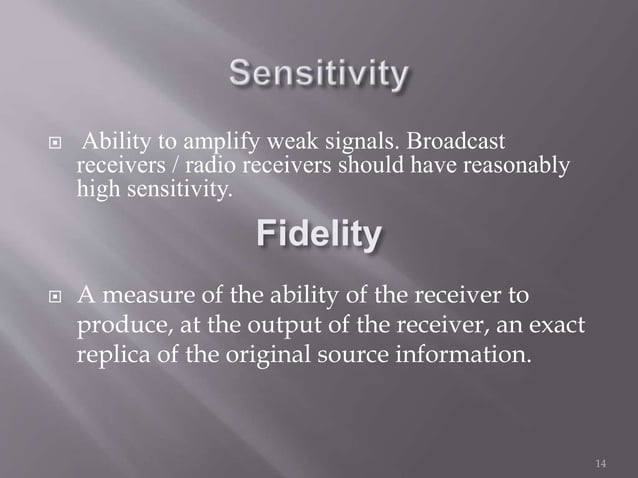 Sensitivity

Ability to amplify weak signals. Broadcast receivers / radio receivers should have reasonably high sensitivity.

Fidelity

A measure of the ability of the receiver to produce, at the output of the receiver, an exact replica of the original source information.

14